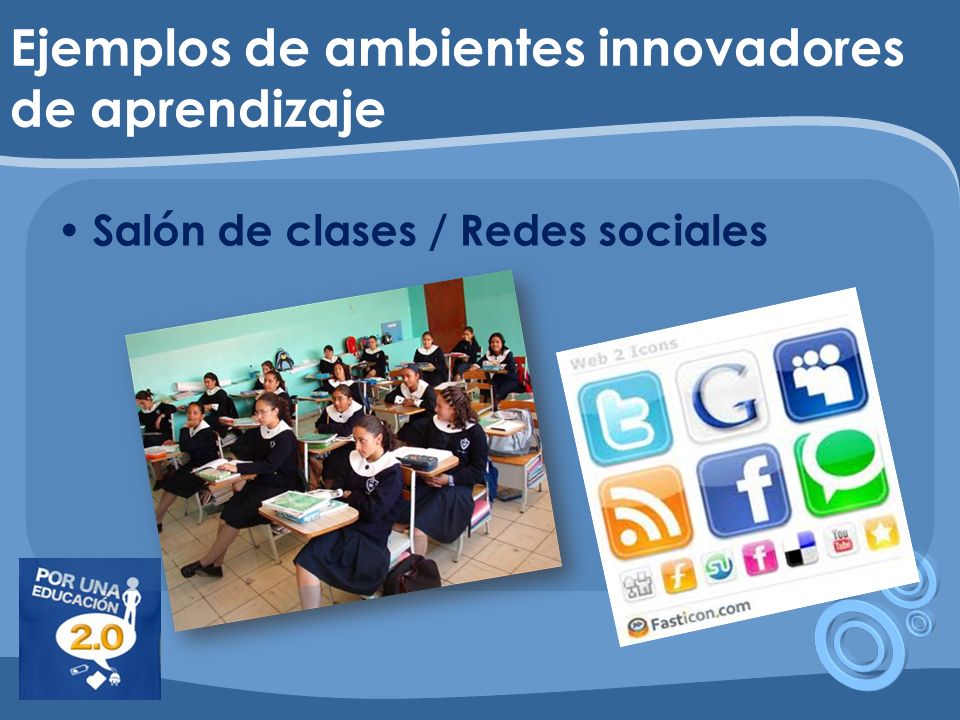 Ejemplos de ambientes innovadores de aprendizaje

• Salón de clases / Redes sociales

Web 2 Icons

You Tube

Fasticon.com

POR UNA EDUCACIÓN 2.0